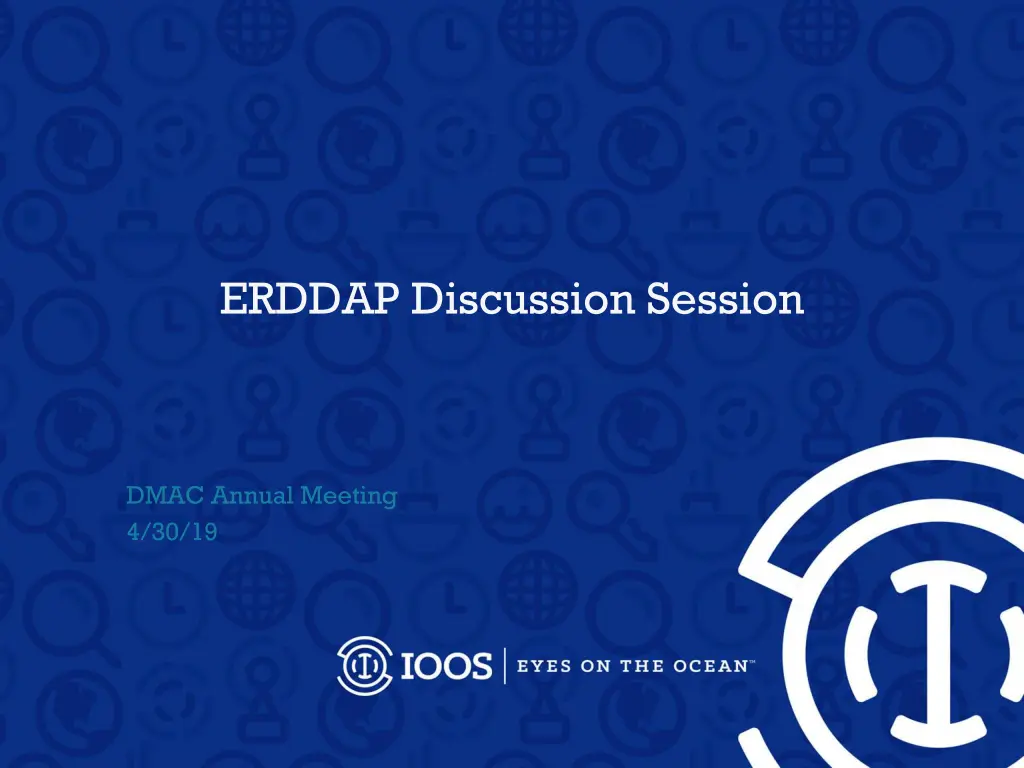 ERDDAP Discussion Session

DMAC Annual Meeting
4/30/19

IOOS | EYES ON THE OCEAN™